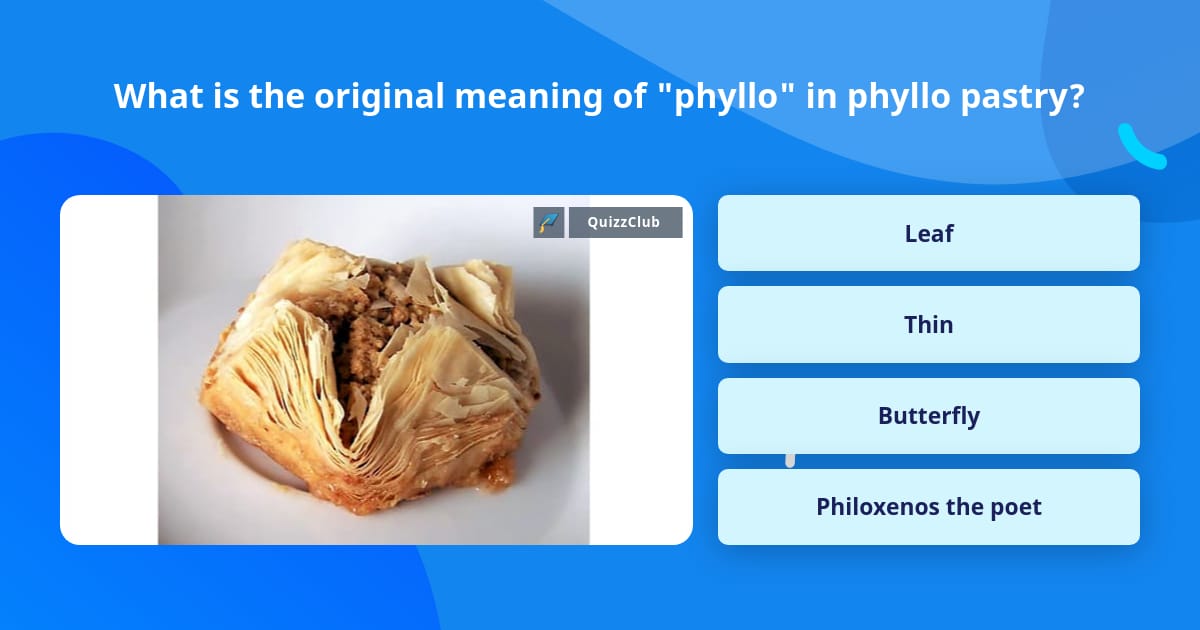 What is the original meaning of "phyllo" in phyllo pastry?

QuizzClub

Leaf

Thin

Butterfly

Philoxenos the poet